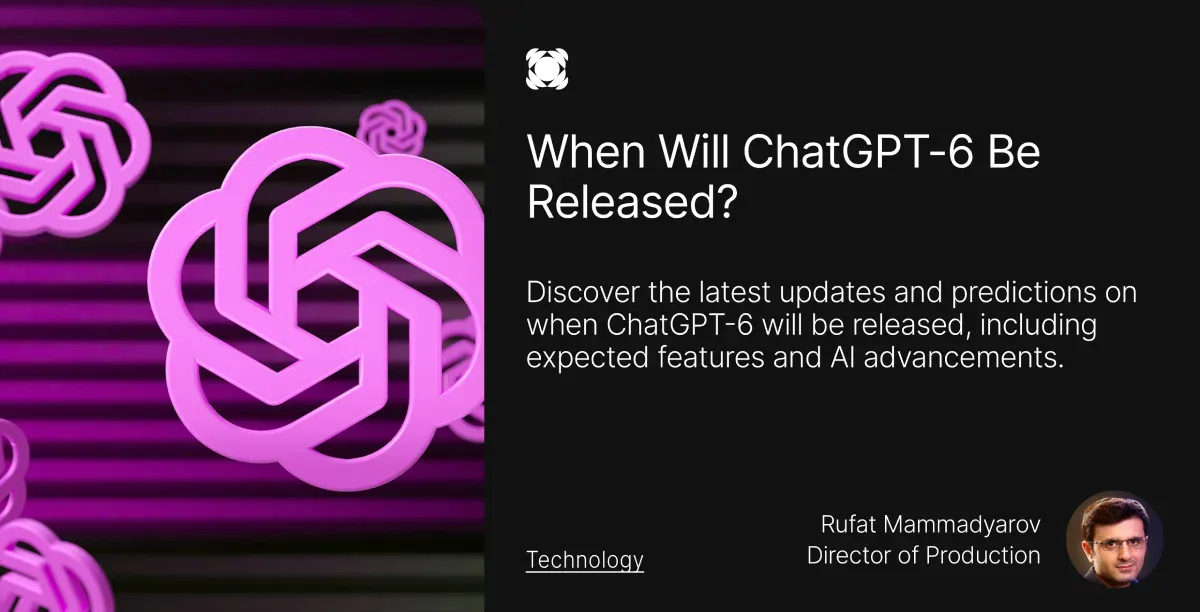 When Will ChatGPT-6 Be Released?

Discover the latest updates and predictions on when ChatGPT-6 will be released, including expected features and AI advancements.

Technology

Rufat Mammadyarov
Director of Production